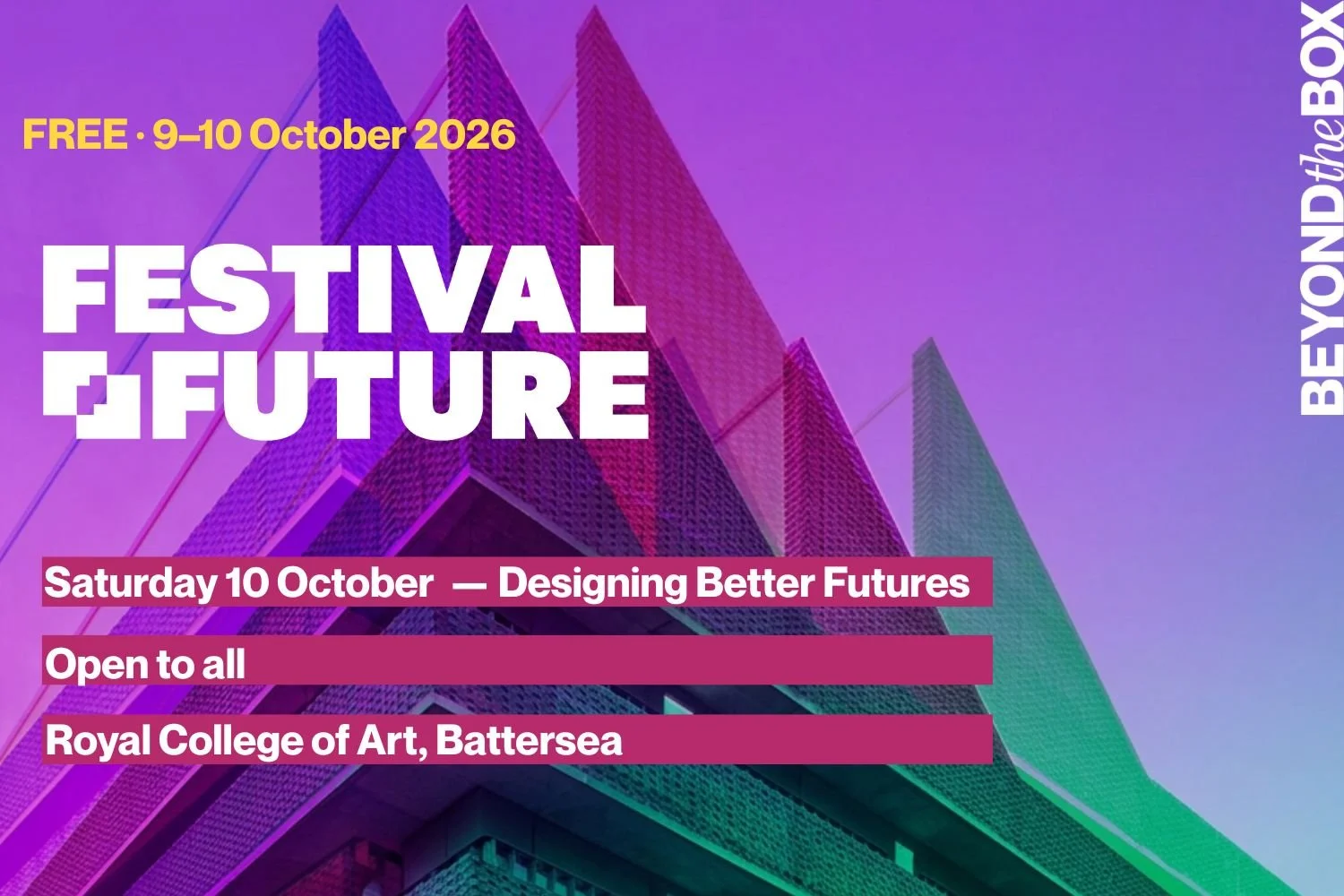 FREE · 9–10 October 2026

FESTIVAL FUTURE

Saturday 10 October — Designing Better Futures

Open to all

Royal College of Art, Battersea

BEYOND the BOX